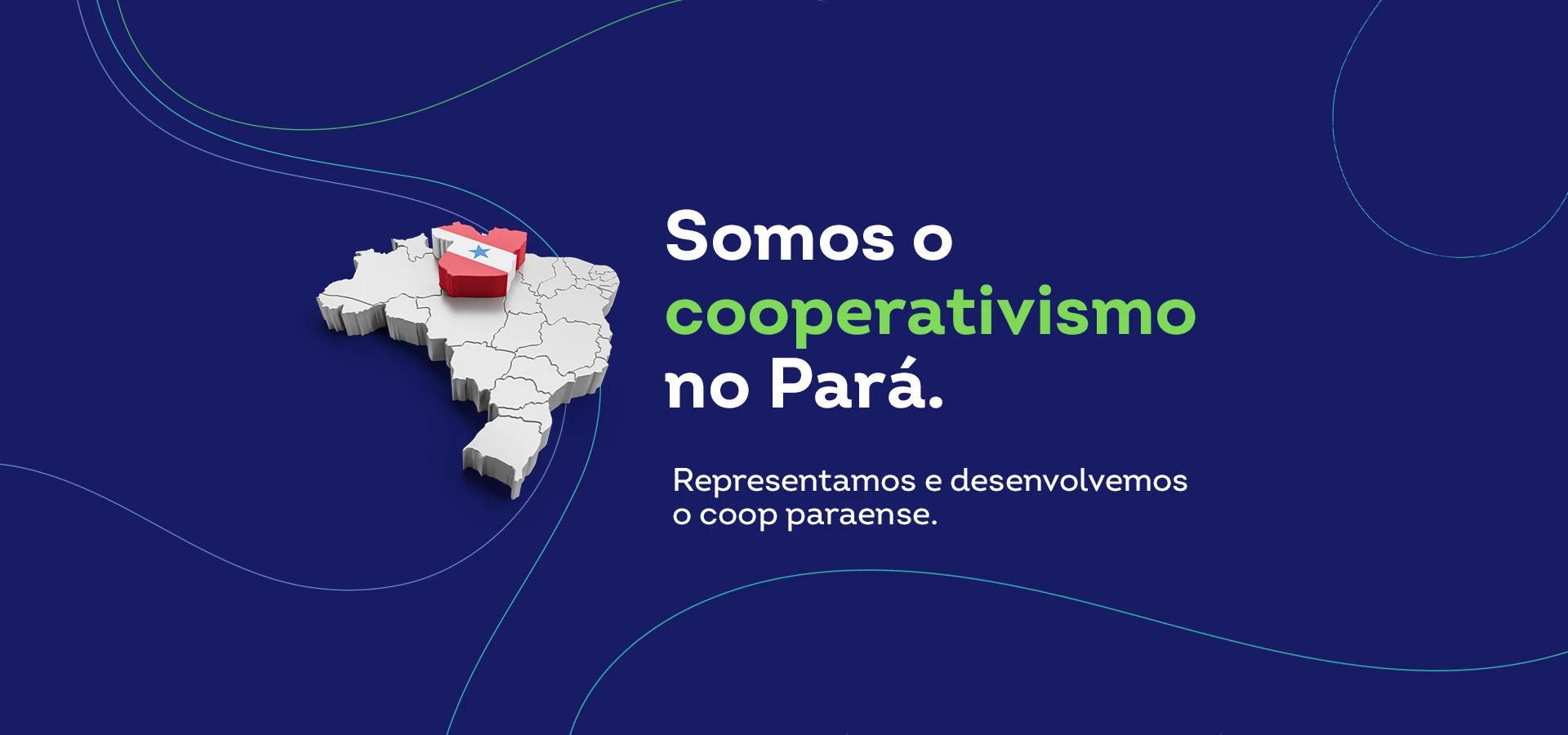 Somos o cooperativismo no Pará.

Representamos e desenvolvemos o coop paraense.